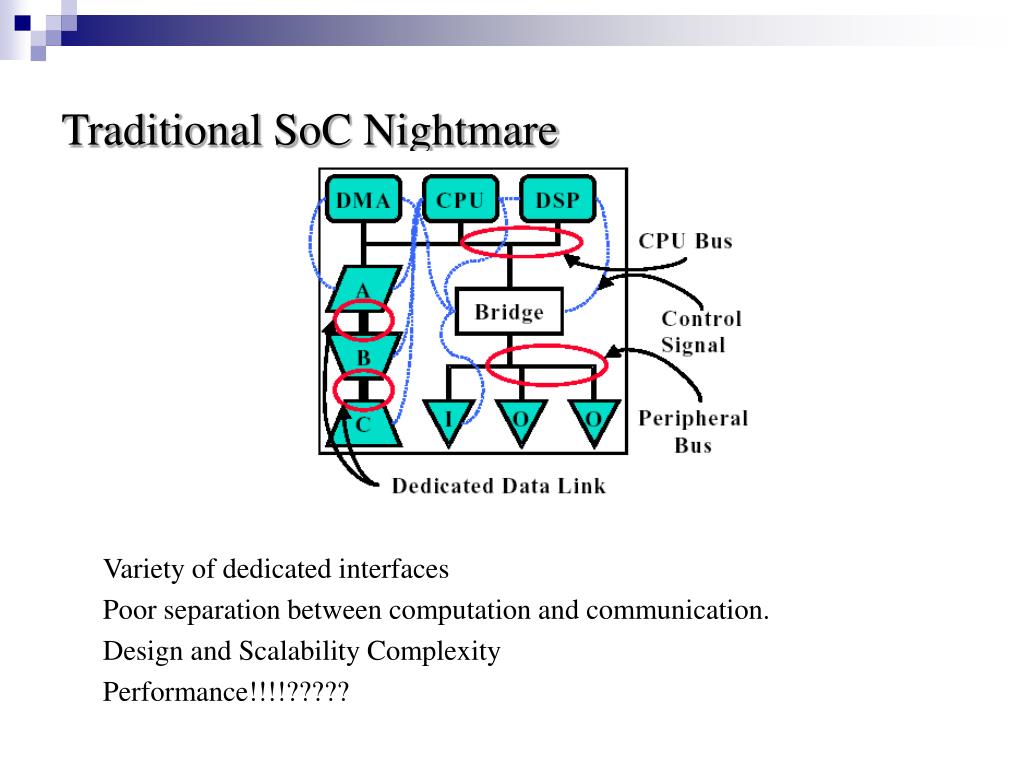 Traditional SoC Nightmare

DMA
CPU
DSP
CPU Bus
A
Bridge
Control Signal
B
C
I
O
O
Peripheral Bus
Dedicated Data Link

Variety of dedicated interfaces

Poor separation between computation and communication.

Design and Scalability Complexity

Performance!!!!?????